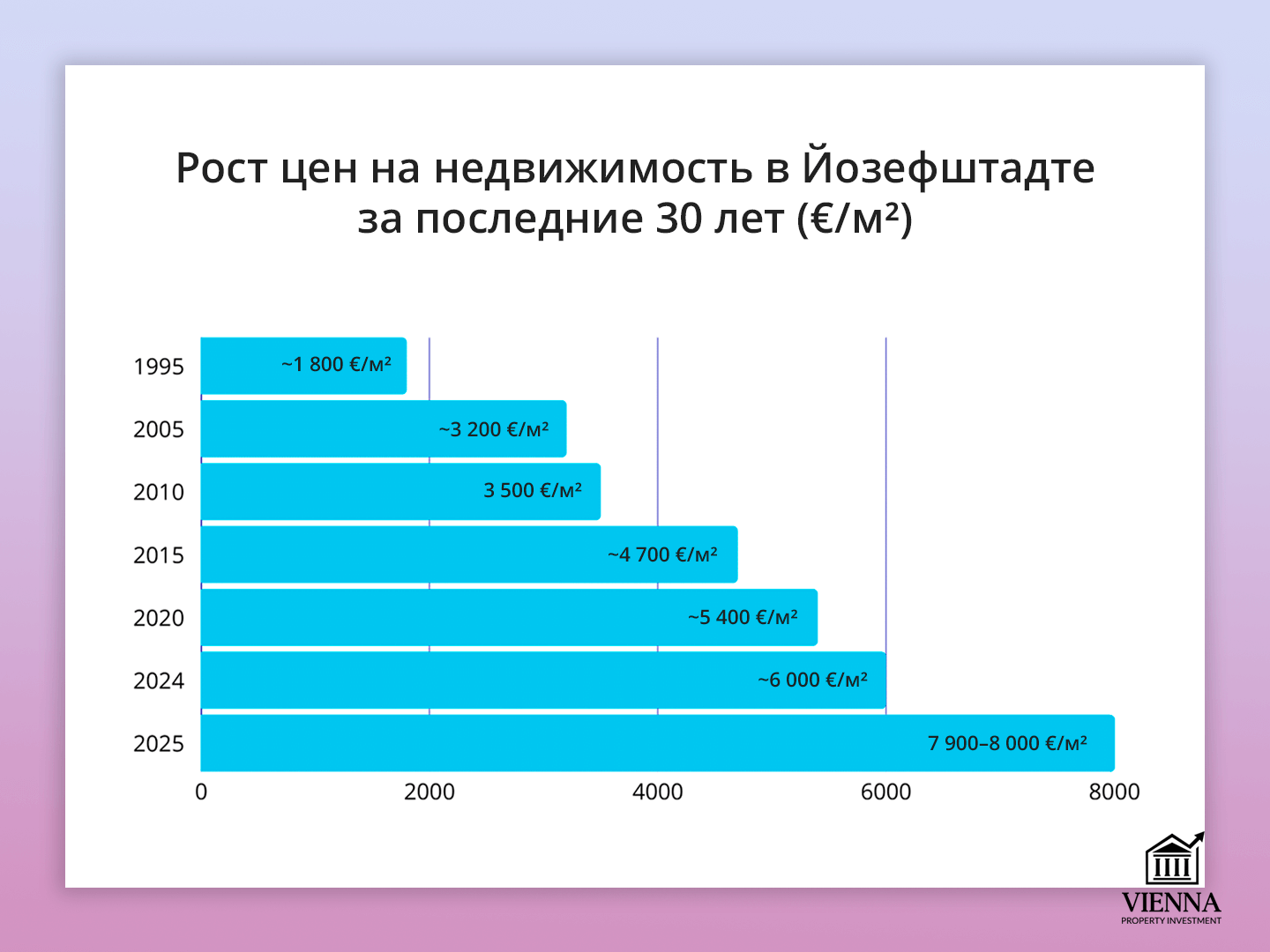 Рост цен на недвижимость в Йозефштадте за последние 30 лет (€/м²)

1995 ~1 800 €/м²
2005 ~3 200 €/м²
2010 3 500 €/м²
2015 ~4 700 €/м²
2020 ~5 400 €/м²
2024 ~6 000 €/м²
2025 7 900–8 000 €/м²

0 2000 4000 6000 8000

VIENNA
PROPERTY INVESTMENT